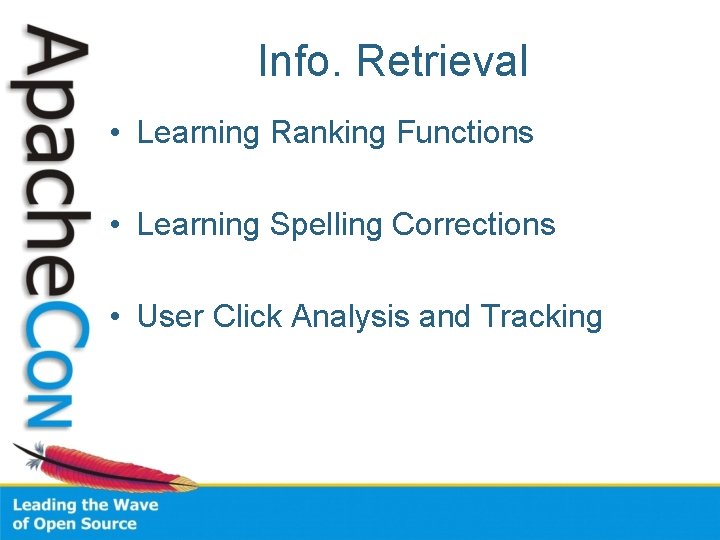 ApacheCon

Info. Retrieval

• Learning Ranking Functions

• Learning Spelling Corrections

• User Click Analysis and Tracking

Leading the Wave of Open Source